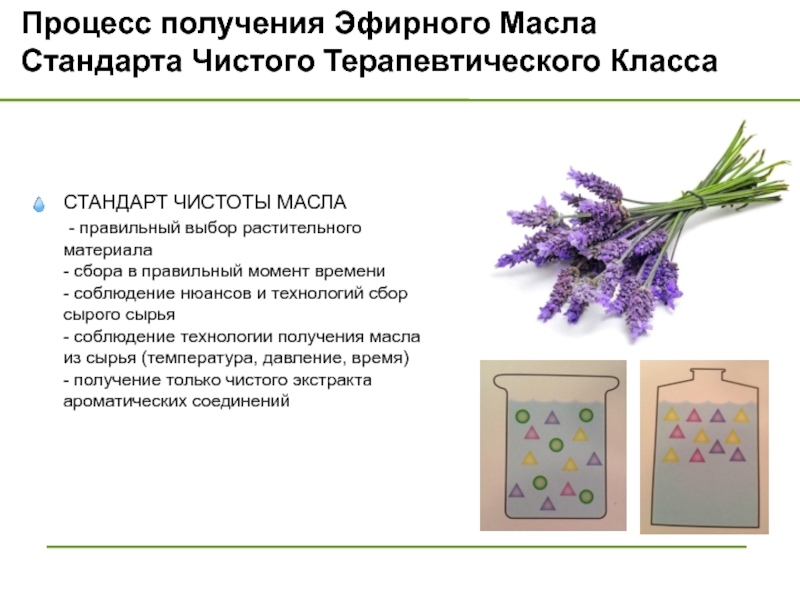 Процесс получения Эфирного Масла Стандарта Чистого Терапевтического Класса

СТАНДАРТ ЧИСТОТЫ МАСЛА
- правильный выбор растительного материала
- сбора в правильный момент времени
- соблюдение нюансов и технологий сбор сырого сырья
- соблюдение технологии получения масла из сырья (температура, давление, время)
- получение только чистого экстракта ароматических соединений